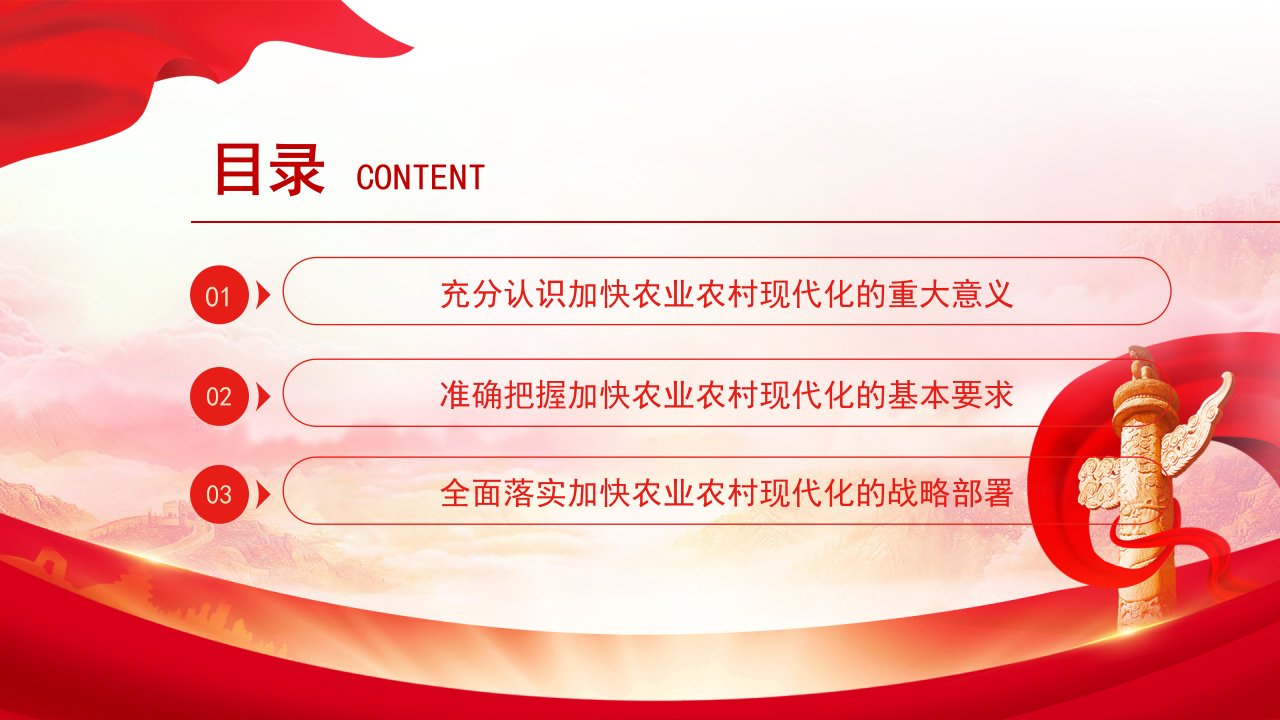 目录 CONTENT

01 充分认识加快农业农村现代化的重大意义

02 准确把握加快农业农村现代化的基本要求

03 全面落实加快农业农村现代化的战略部署